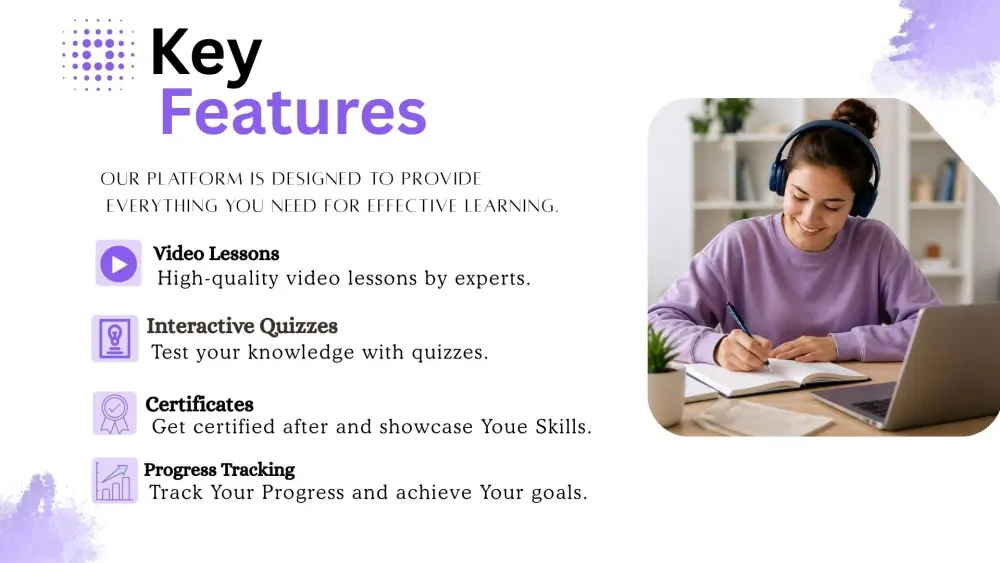 Key Features

OUR PLATFORM IS DESIGNED TO PROVIDE EVERYTHING YOU NEED FOR EFFECTIVE LEARNING.

Video Lessons
High-quality video lessons by experts.

Interactive Quizzes
Test your knowledge with quizzes.

Certificates
Get certified after and showcase Youe Skills.

Progress Tracking
Track Your Progress and achieve Your goals.